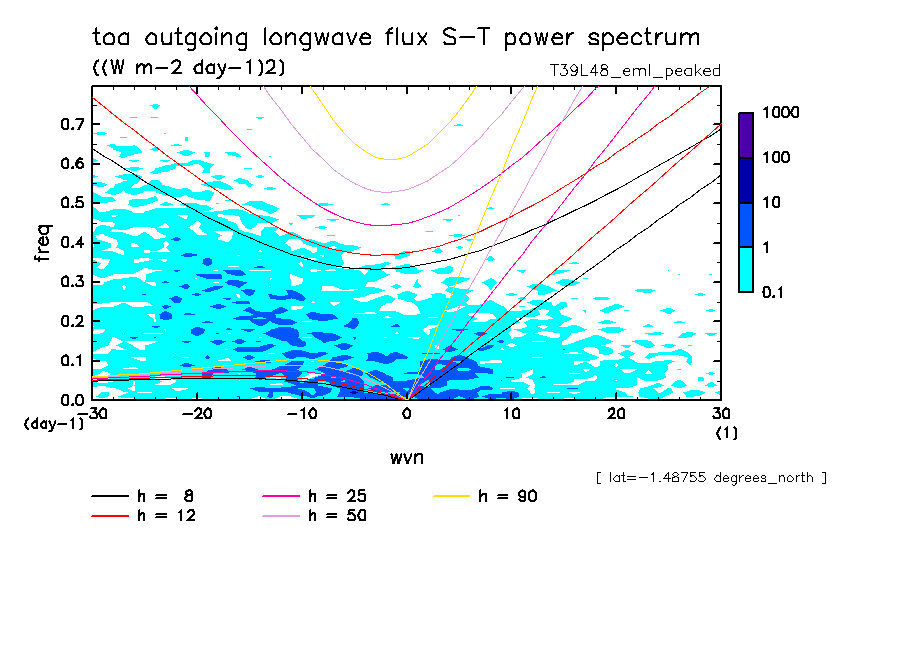 toa outgoing longwave flux S-T power spectrum
((W m-2 day-1)2)
T39L48_eml_peaked

freq
0.7
0.6
0.5
0.4
0.3
0.2
0.1
0.0
(day-1)

-30 -20 -10 0 10 20 30
(1)
wvn

1000
100
10
1
0.1

[ lat=-1.48755 degrees_north ]

h = 8
h = 12
h = 25
h = 50
h = 90